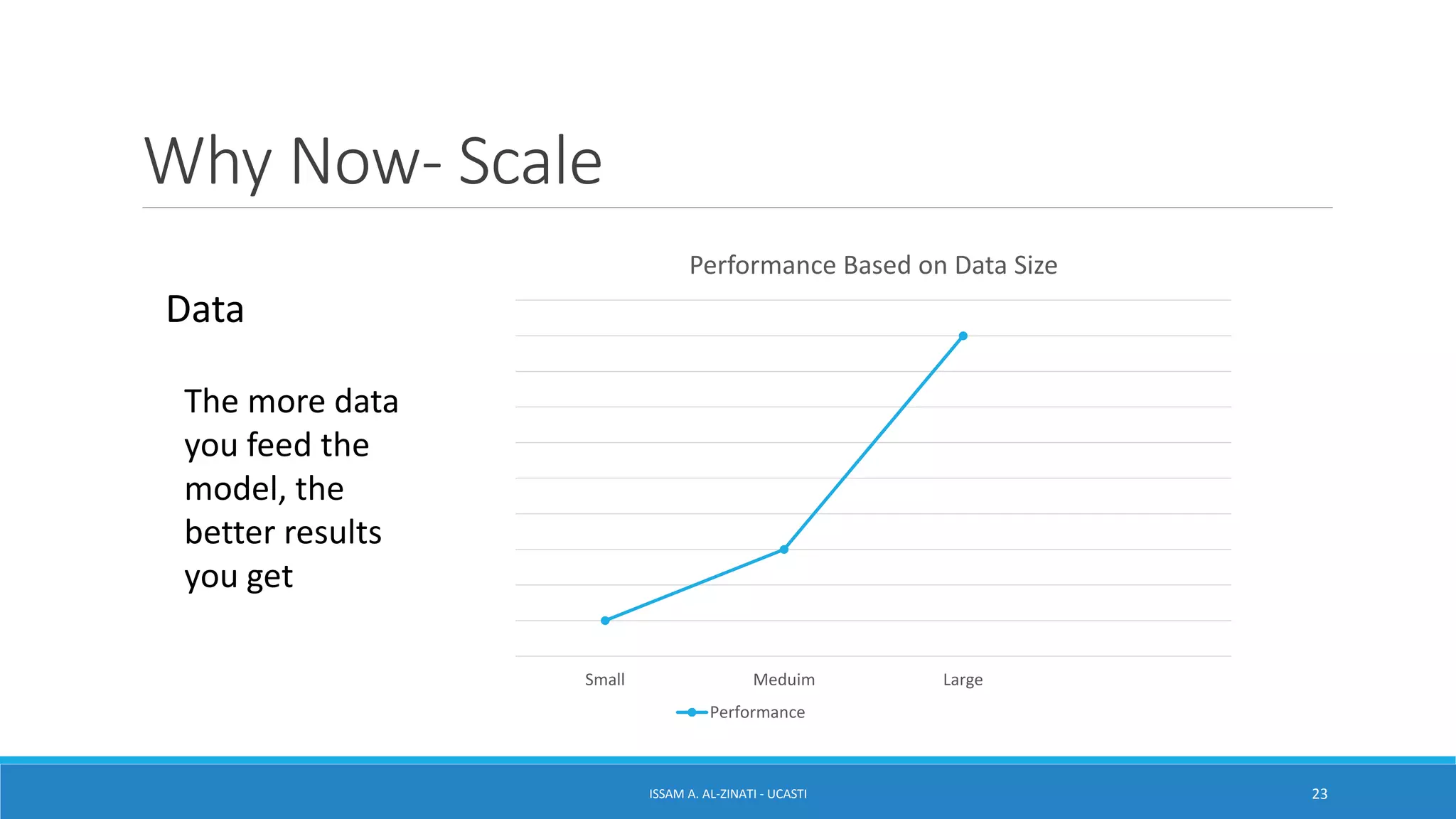 Why Now- Scale

Data

The more data you feed the model, the better results you get

Performance Based on Data Size

Small
Meduim
Large

Performance

ISSAM A. AL-ZINATI - UCASTI

23